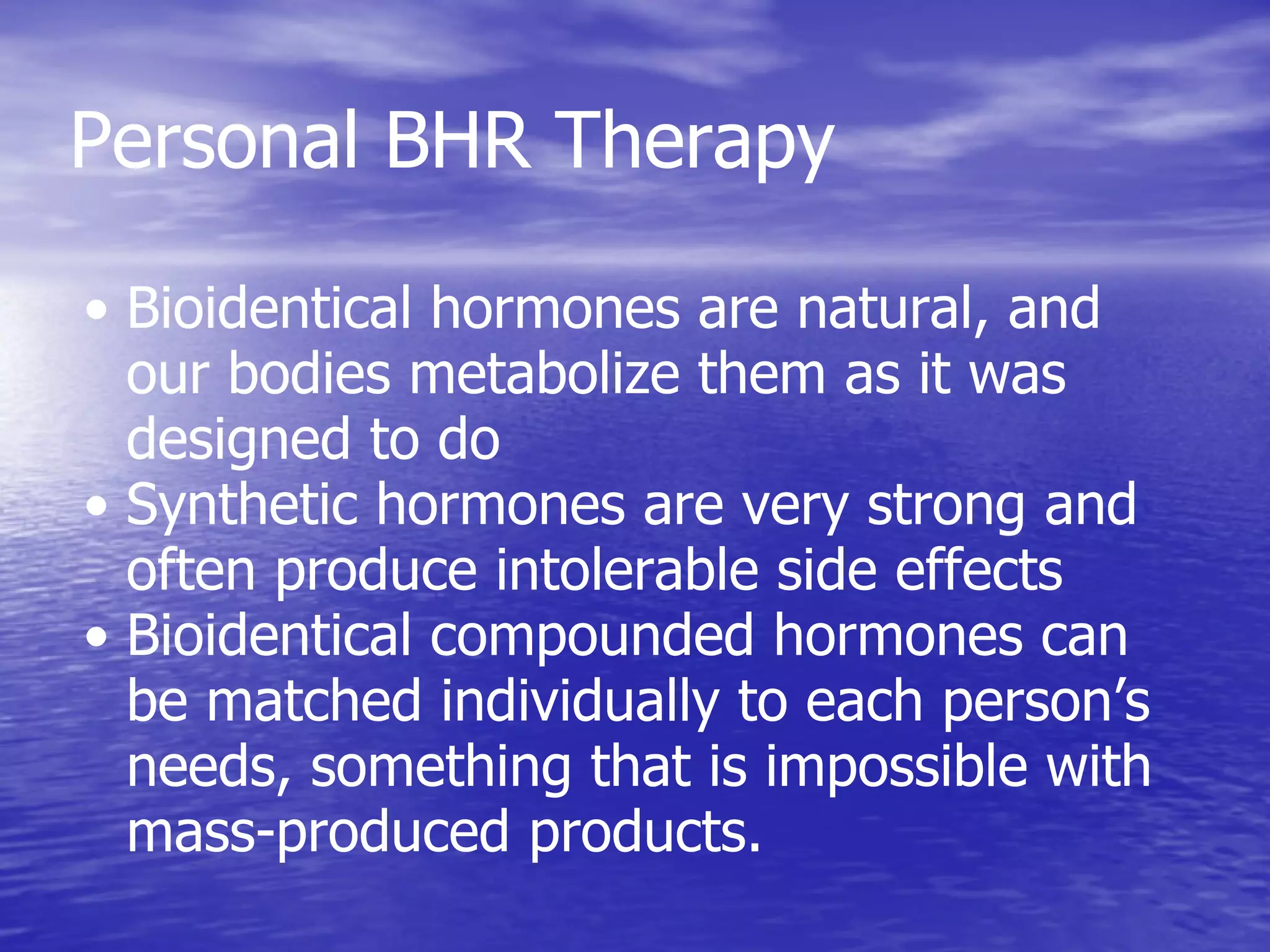 Personal BHR Therapy

• Bioidentical hormones are natural, and our bodies metabolize them as it was designed to do
• Synthetic hormones are very strong and often produce intolerable side effects
• Bioidentical compounded hormones can be matched individually to each person's needs, something that is impossible with mass-produced products.